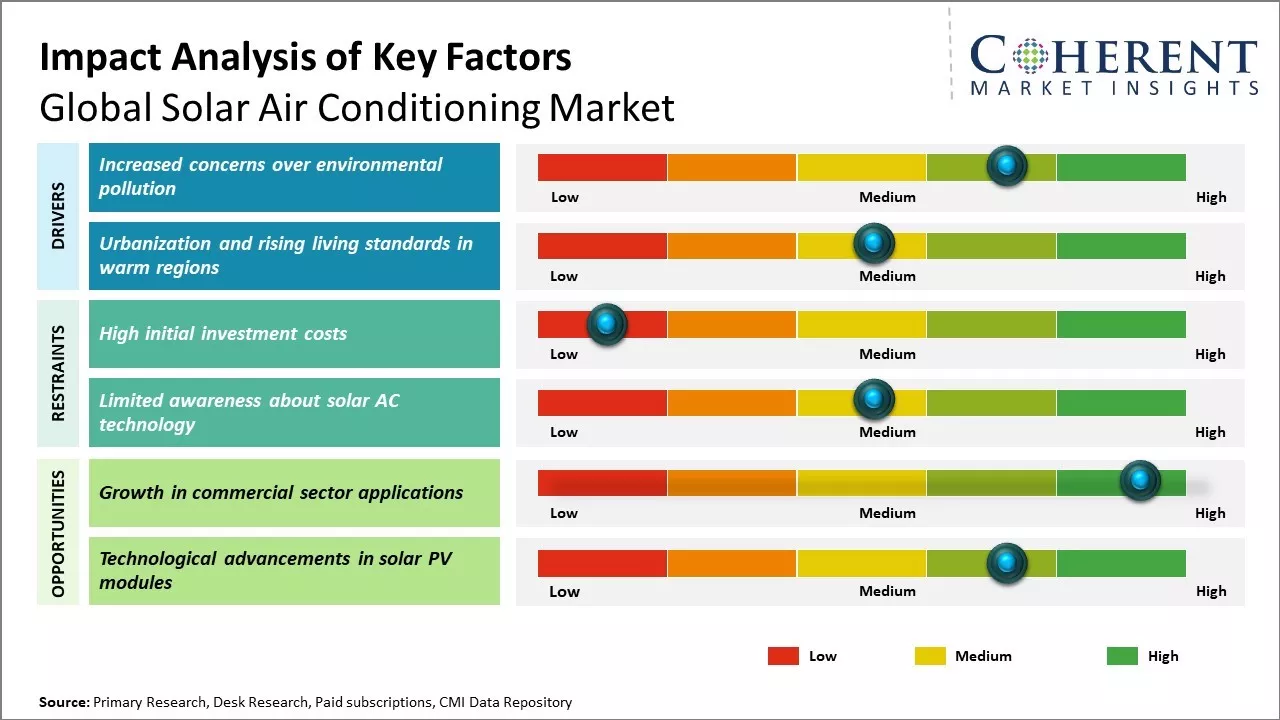 Impact Analysis of Key Factors
Global Solar Air Conditioning Market

COHERENT
MARKET INSIGHTS

DRIVERS

Increased concerns over environmental pollution

Low Medium High

Urbanization and rising living standards in warm regions

Low Medium High

RESTRAINTS

High initial investment costs

Low Medium High

Limited awareness about solar AC technology

Low Medium High

OPPORTUNITIES

Growth in commercial sector applications

Low Medium High

Technological advancements in solar PV modules

Low Medium High

Low Medium High

Source: Primary Research, Desk Research, Paid subscriptions, CMI Data Repository